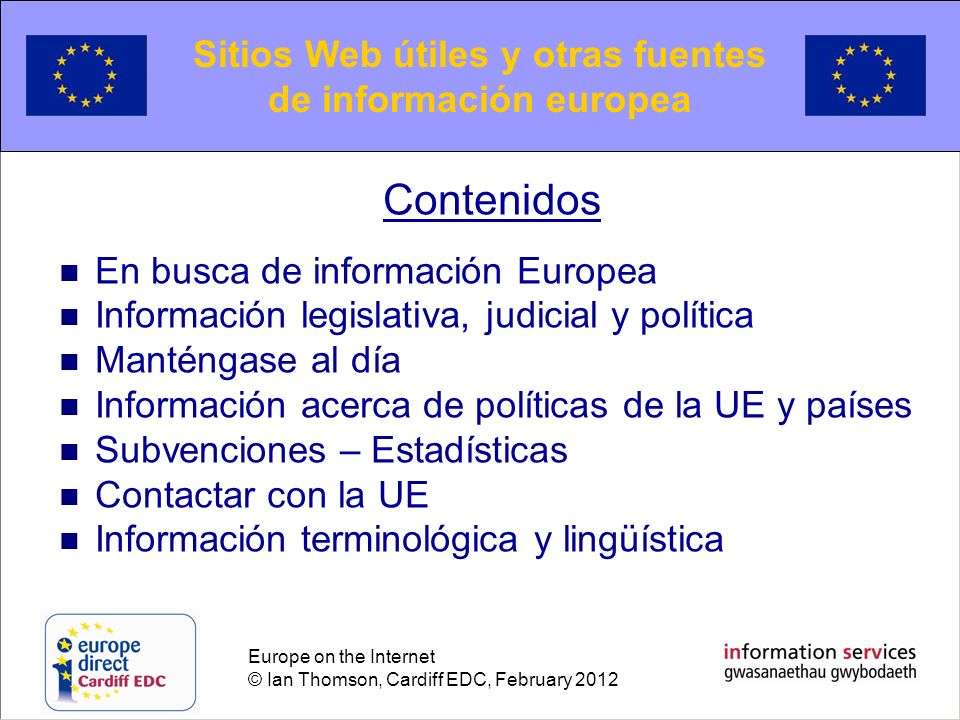 Sitios Web útiles y otras fuentes de información europea

Contenidos

- En busca de información Europea
- Información legislativa, judicial y política
- Manténgase al día
- Información acerca de políticas de la UE y países
- Subvenciones – Estadísticas
- Contactar con la UE
- Información terminológica y lingüística

europe direct Cardiff EDC

Europe on the Internet
© Ian Thomson, Cardiff EDC, February 2012

information services
gwasanaethau gwybodaeth